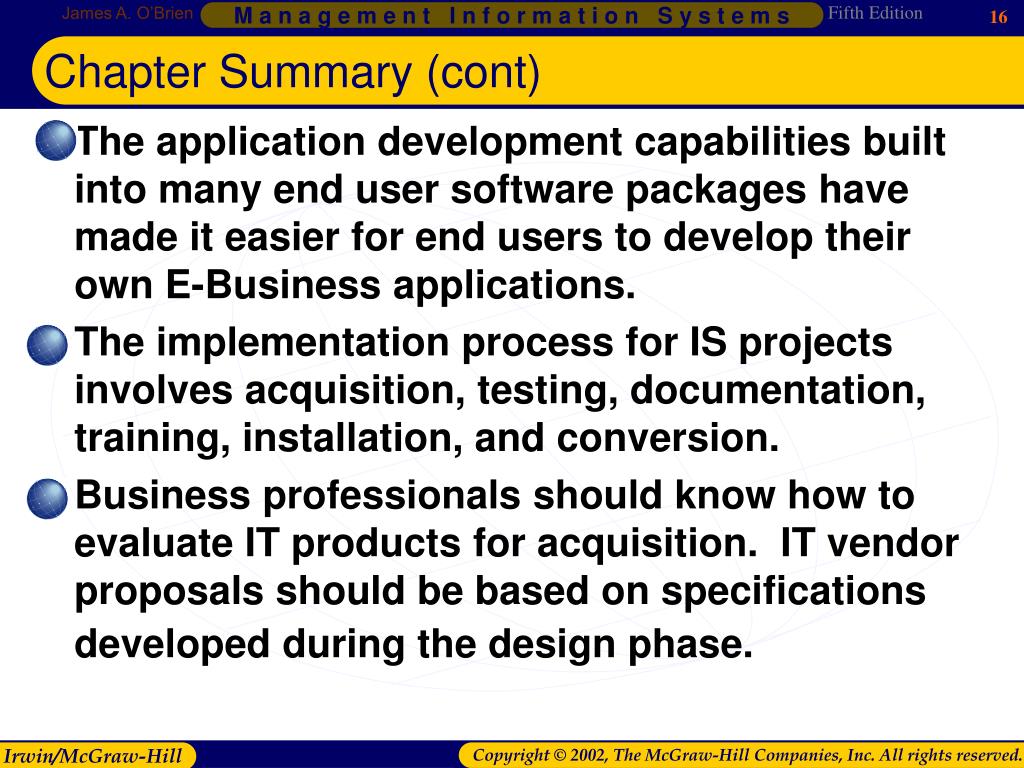 James A. O'Brien Management Information Systems Fifth Edition 16

Chapter Summary (cont)

The application development capabilities built into many end user software packages have made it easier for end users to develop their own E-Business applications.

The implementation process for IS projects involves acquisition, testing, documentation, training, installation, and conversion.

Business professionals should know how to evaluate IT products for acquisition. IT vendor proposals should be based on specifications developed during the design phase.

Irwin/McGraw-Hill

Copyright © 2002, The McGraw-Hill Companies, Inc. All rights reserved.